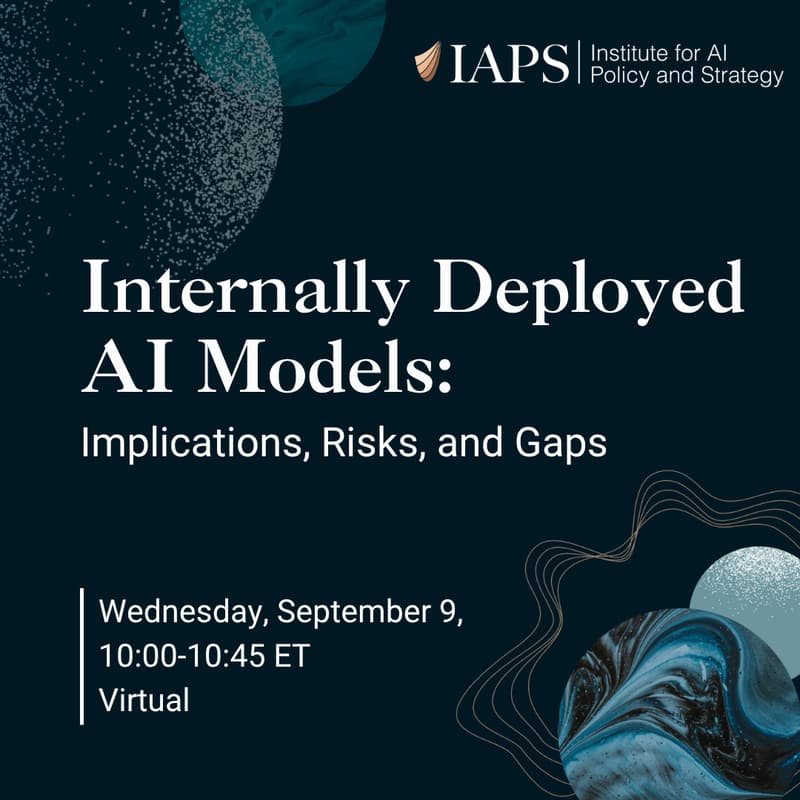 IAPS | Institute for AI Policy and Strategy

Internally Deployed AI Models:

Implications, Risks, and Gaps

Wednesday, September 9,
10:00-10:45 ET
Virtual